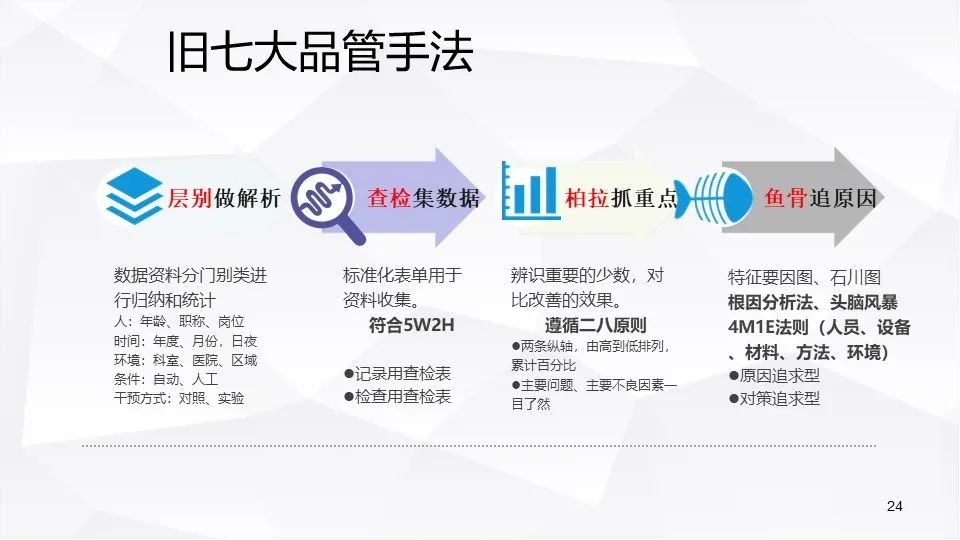 旧七大品管手法

层别做解析

查检集数据

柏拉抓重点

鱼骨追原因

数据资料分门别类进行归纳和统计
人：年龄、职称、岗位
时间：年度、月份，日夜
环境：科室、医院、区域
条件：自动、人工
干预方式：对照、实验

标准化表单用于资料收集。
符合5W2H
●记录用查检表
●检查用查检表

辨识重要的少数，对比改善的效果。
遵循二八原则
●两条纵轴，由高到低排列，累计百分比
●主要问题、主要不良因素一目了然

特征要因图、石川图
根因分析法、头脑风暴
4M1E法则（人员、设备、材料、方法、环境）
●原因追求型
●对策追求型

24